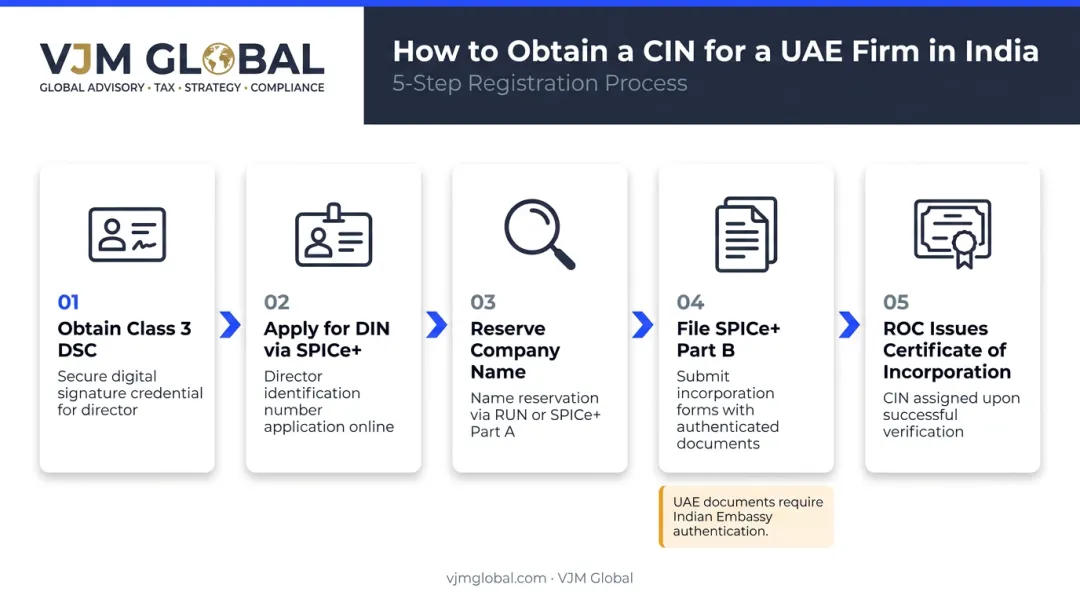 VJM GLOBAL
GLOBAL ADVISORY • TAX • STRATEGY • COMPLIANCE

How to Obtain a CIN for a UAE Firm in India
5-Step Registration Process

01
Obtain Class 3 DSC
Secure digital signature credential for director

02
Apply for DIN via SPICe+
Director identification number application online

03
Reserve Company Name
Name reservation via RUN or SPICe+ Part A

04
File SPICe+ Part B
Submit incorporation forms with authenticated documents

UAE documents require Indian Embassy authentication.

05
ROC Issues Certificate of Incorporation
CIN assigned upon successful verification

vjmglobal.com · VJM Global